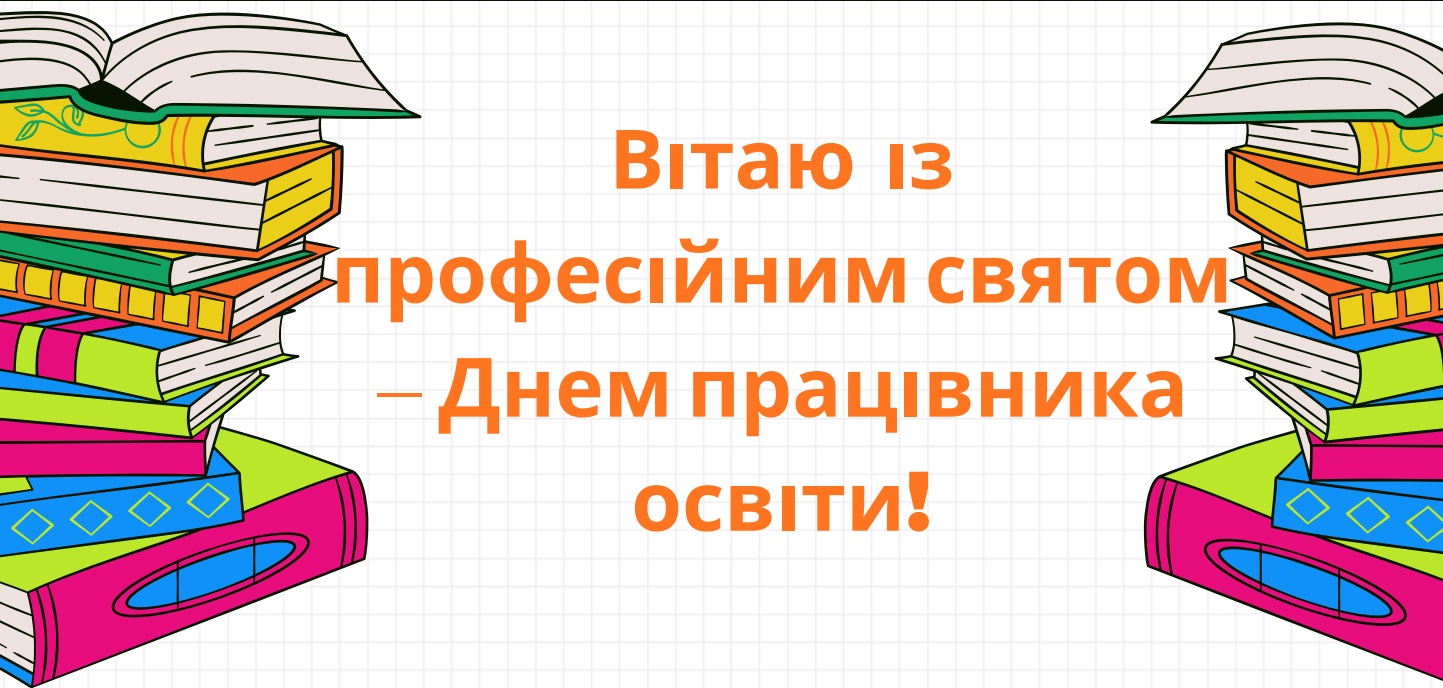 Вітаю із професійним святом – Днем працівника освіти!